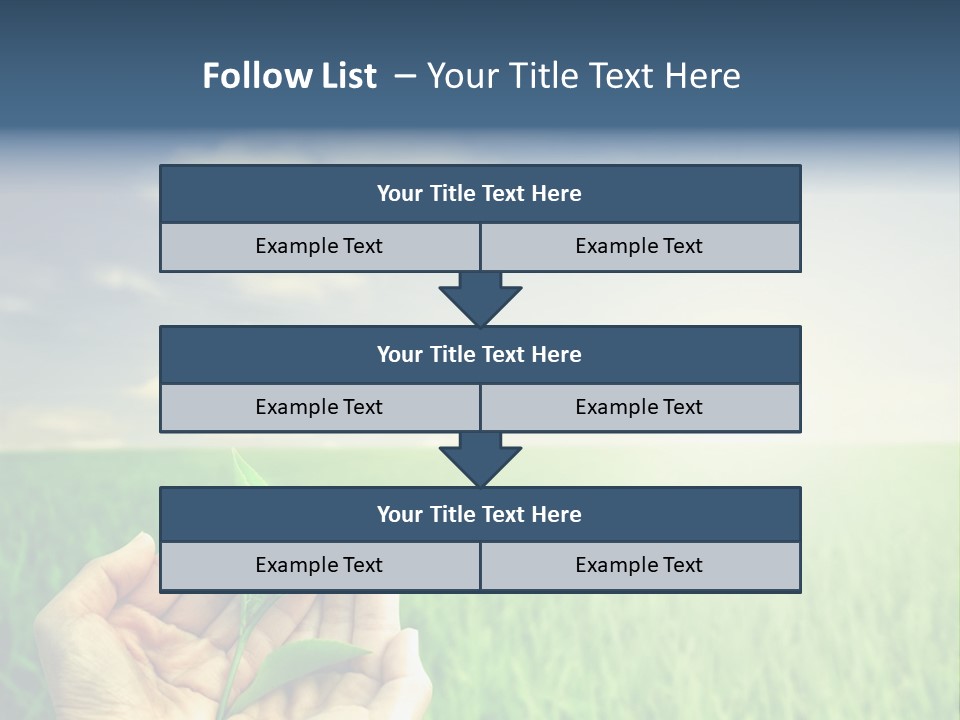 Follow List – Your Title Text Here

Your Title Text Here

Example Text

Example Text

Your Title Text Here

Example Text

Example Text

Your Title Text Here

Example Text

Example Text